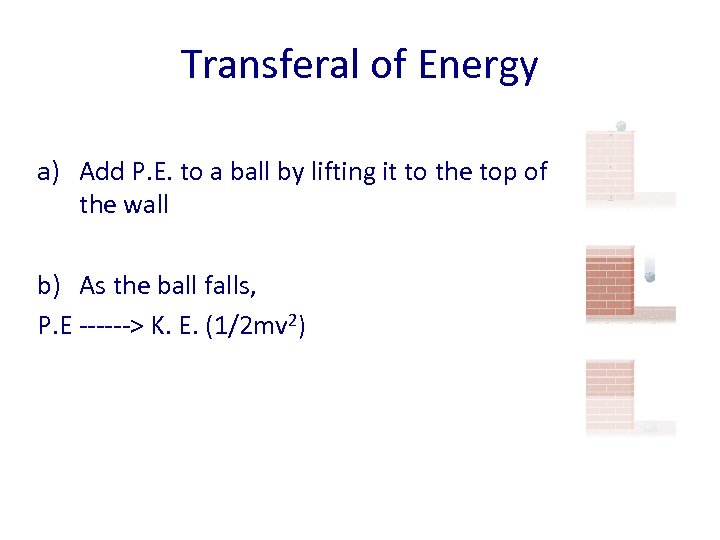 Transferal of Energy

a) Add P.E. to a ball by lifting it to the top of the wall

b) As the ball falls,
P.E ------> K. E. ($1/2mv^2$)